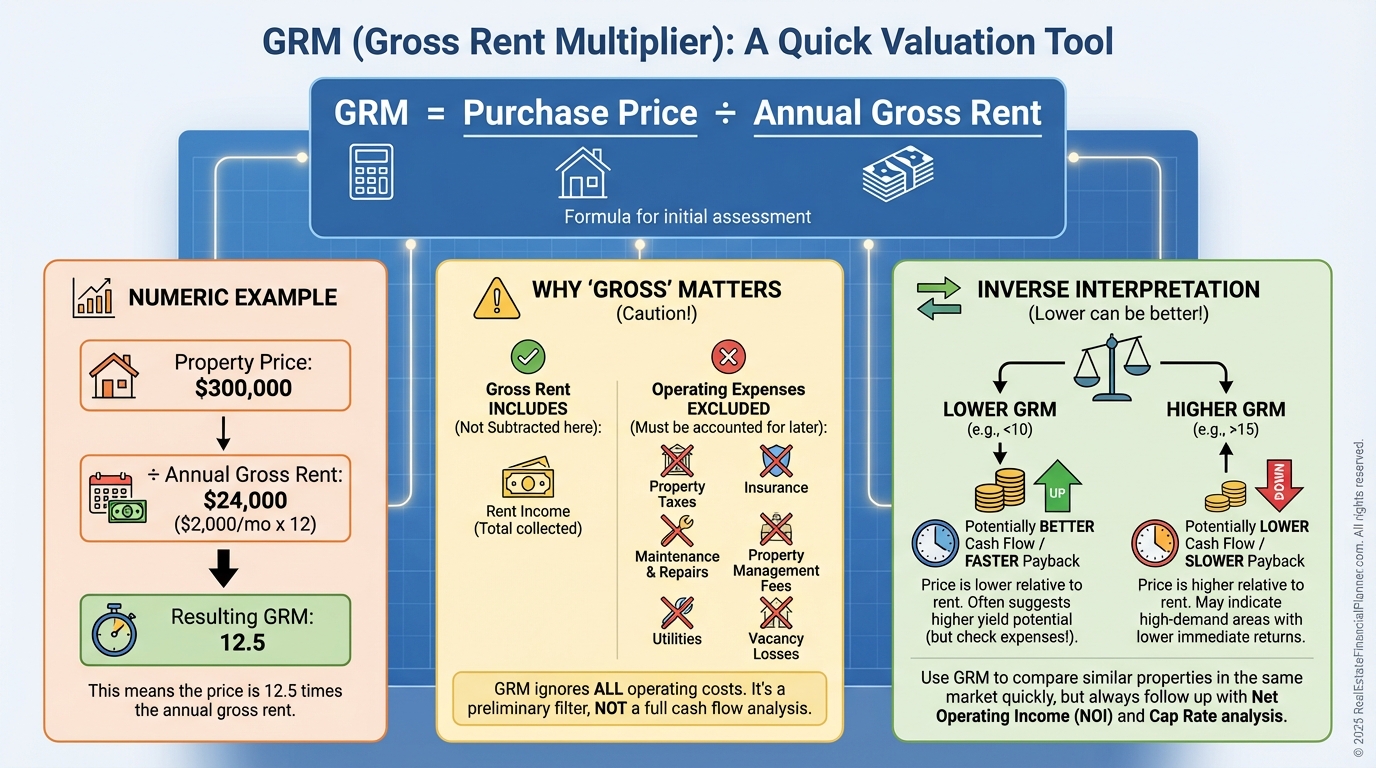 GRM (Gross Rent Multiplier): A Quick Valuation Tool

GRM = Purchase Price ÷ Annual Gross Rent

Formula for initial assessment

NUMERIC EXAMPLE

Property Price: $300,000

÷ Annual Gross Rent: $24,000 ($2,000/mo x 12)

Resulting GRM: 12.5

This means the price is 12.5 times the annual gross rent.

WHY 'GROSS' MATTERS
(Caution!)

Gross Rent INCLUDES
(Not Subtracted here):

Rent Income
(Total collected)

Operating Expenses EXCLUDED
(Must be accounted for later):

Property Taxes

Insurance

Maintenance & Repairs

Property Management Fees

Utilities

Vacancy Losses

GRM ignores ALL operating costs. It's a preliminary filter, NOT a full cash flow analysis.

INVERSE INTERPRETATION
(Lower can be better!)

LOWER GRM
(e.g., <10)

UP

Potentially BETTER Cash Flow / FASTER Payback

Price is lower relative to rent. Often suggests higher yield potential (but check expenses!).

HIGHER GRM
(e.g., >15)

DOWN

Potentially LOWER Cash Flow / SLOWER Payback

Price is higher relative to rent. May indicate high-demand areas with lower immediate returns.

Use GRM to compare similar properties in the same market quickly, but always follow up with Net Operating Income (NOI) and Cap Rate analysis.

© 2025 RealEstateFinancialPlanner.com. All rights reserved.